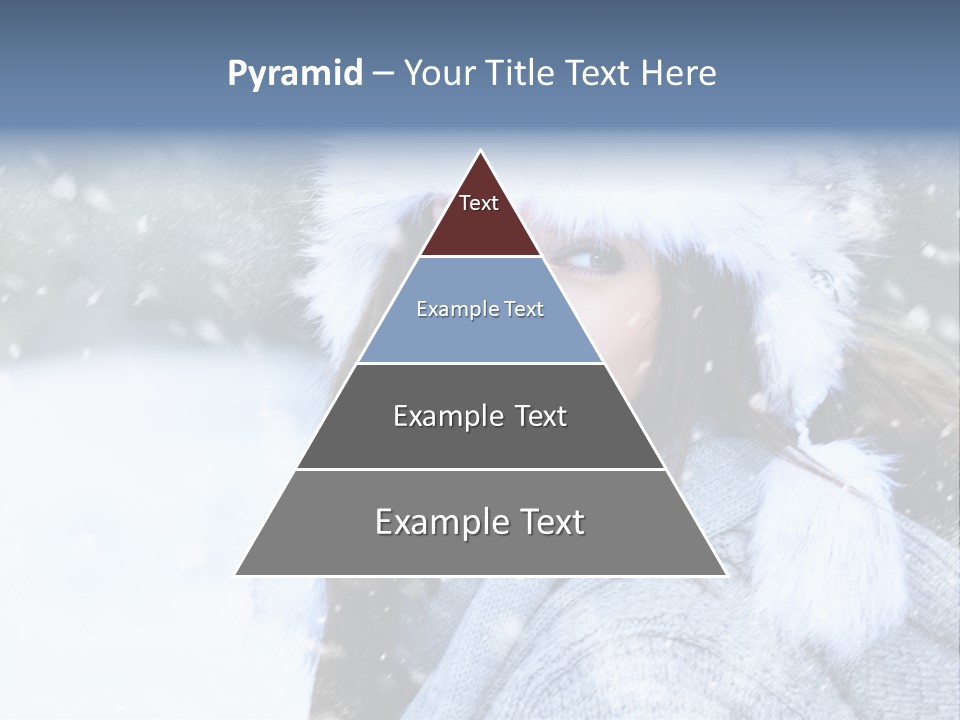 Pyramid – Your Title Text Here

Text

Example Text

Example Text

Example Text